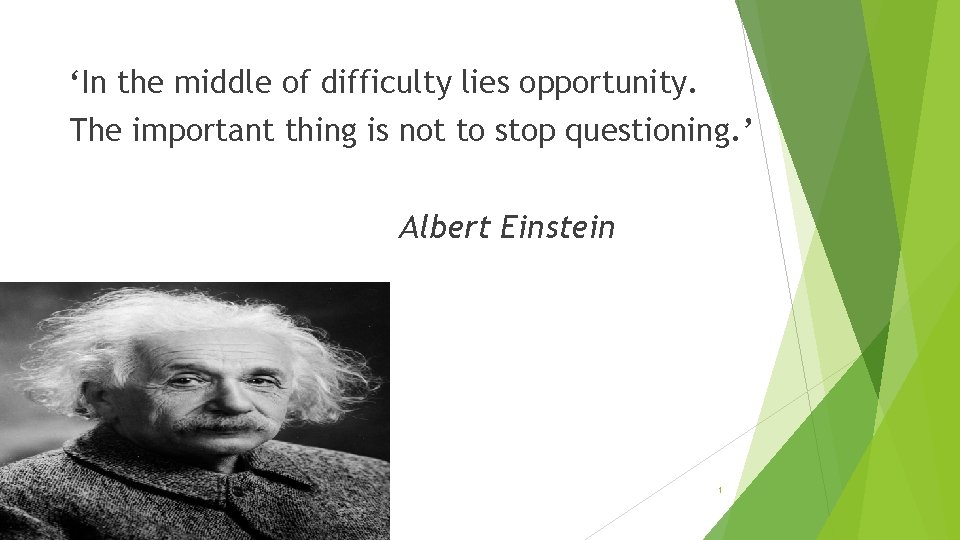 ‘In the middle of difficulty lies opportunity. The important thing is not to stop questioning.’

Albert Einstein

1